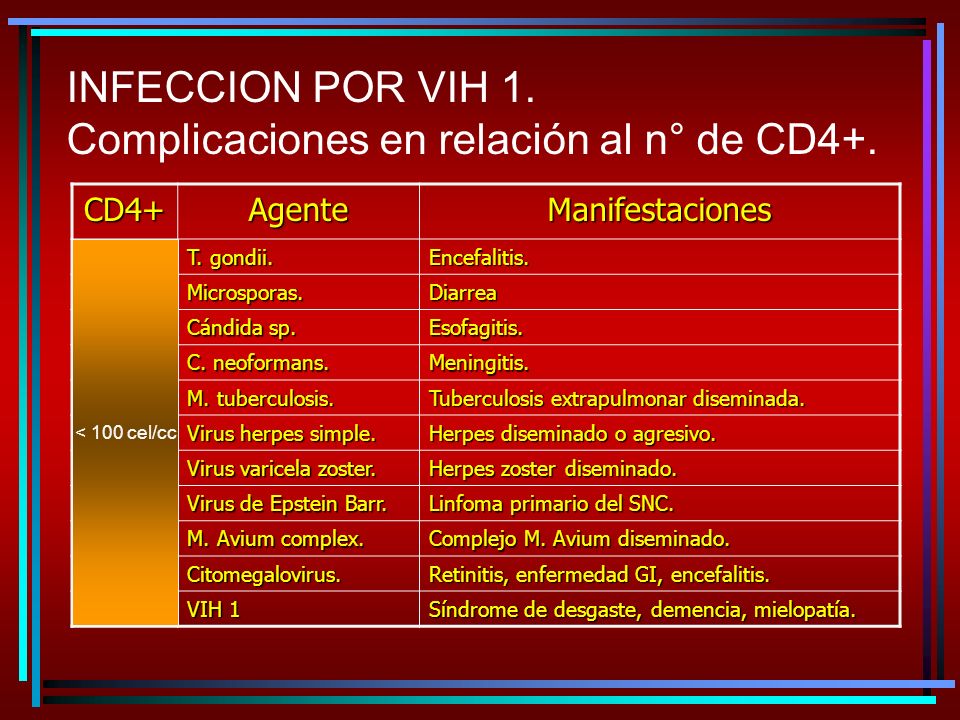 INFECCION POR VIH 1.
Complicaciones en relación al n° de CD4+.

| CD4+ | Agente | Manifestaciones |
|---|---|---|
| < 100 cel/cc | T. gondii. | Encefalitis. |
| | Microsporas. | Diarrea |
| | Cándida sp. | Esofagitis. |
| | C. neoformans. | Meningitis. |
| | M. tuberculosis. | Tuberculosis extrapulmonar diseminada. |
| | Virus herpes simple. | Herpes diseminado o agresivo. |
| | Virus varicela zoster. | Herpes zoster diseminado. |
| | Virus de Epstein Barr. | Linfoma primario del SNC. |
| | M. Avium complex. | Complejo M. Avium diseminado. |
| | Citomegalovirus. | Retinitis, enfermedad GI, encefalitis. |
| | VIH 1 | Síndrome de desgaste, demencia, mielopatía. |